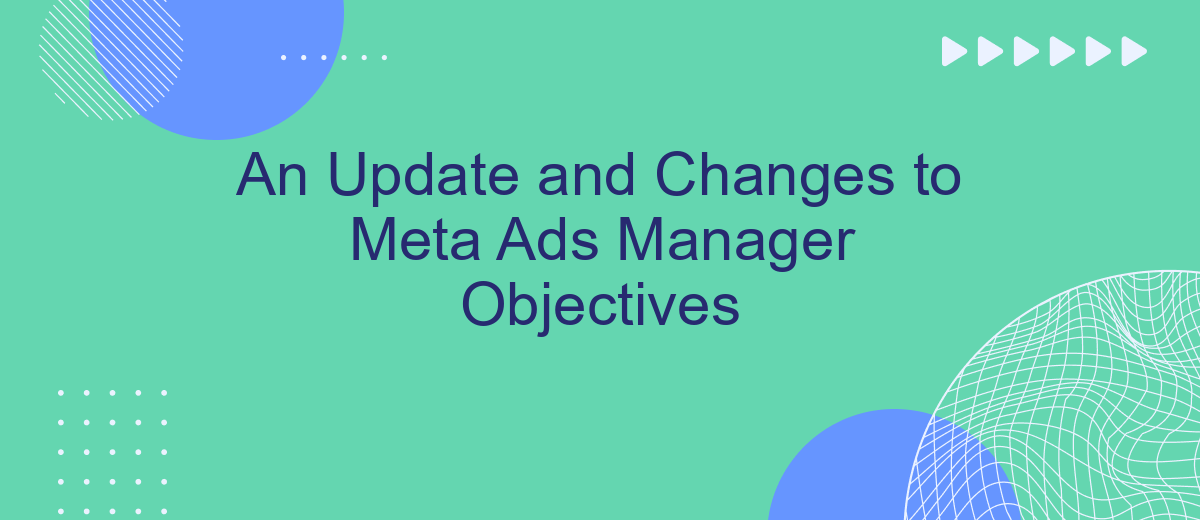 An Update and Changes to Meta Ads Manager Objectives